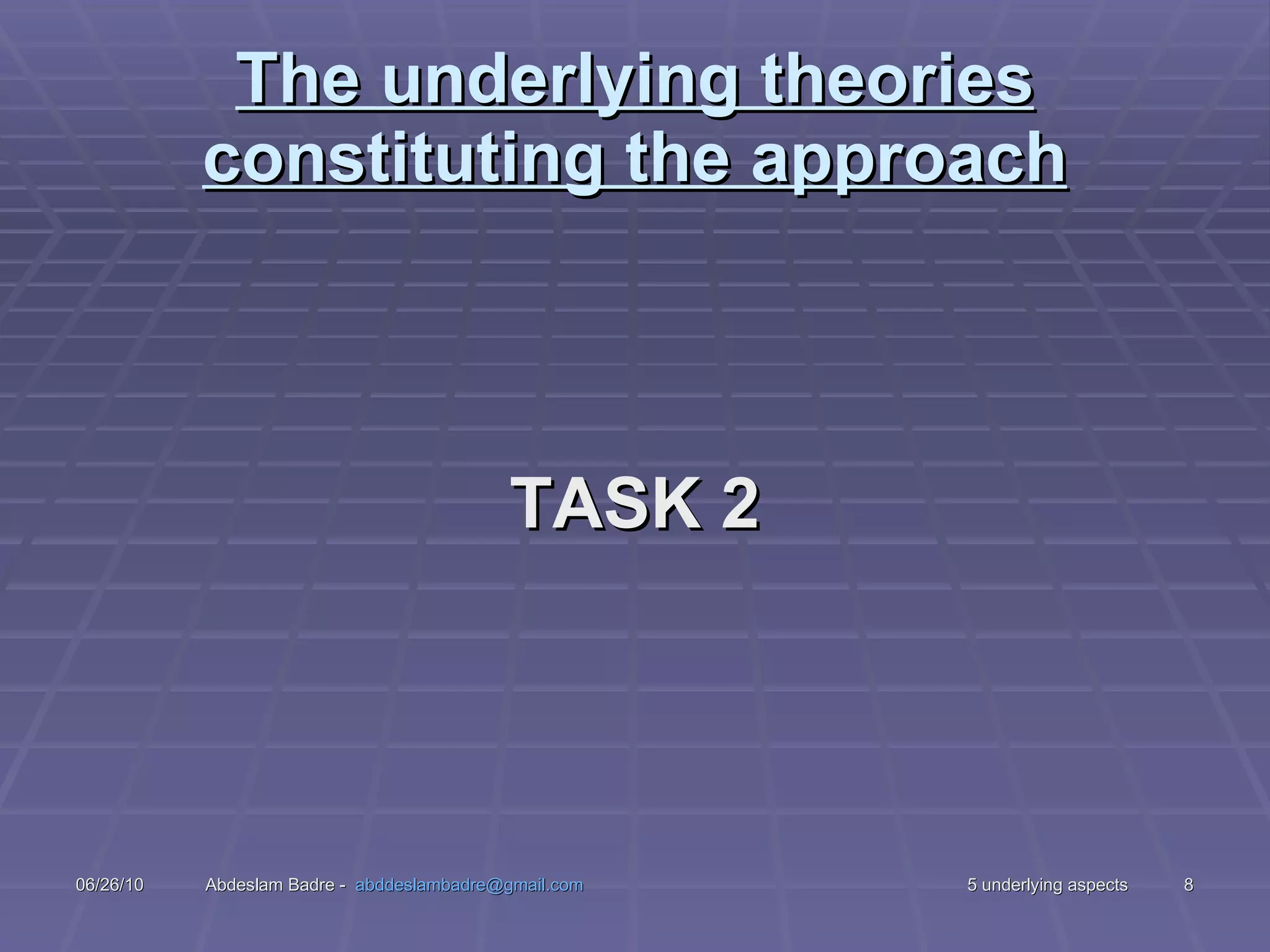 The underlying theories constituting the approach

TASK 2

06/26/10 Abdeslam Badre - abddeslambadre@gmail.com 5 underlying aspects 8